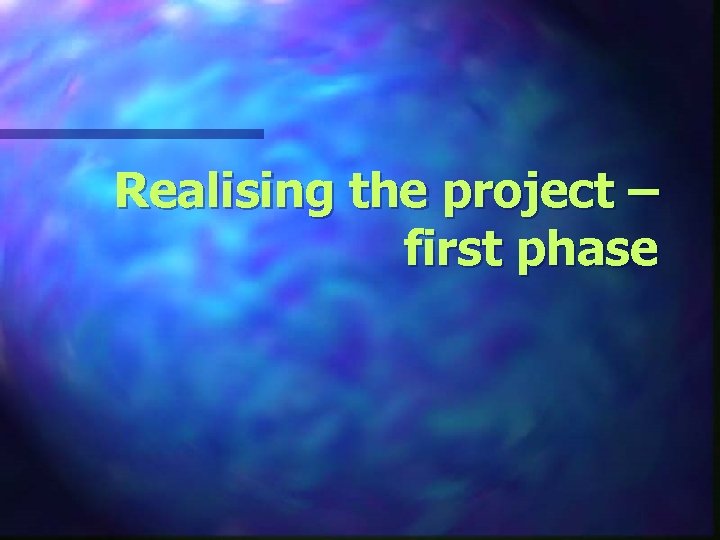 Realising the project – first phase